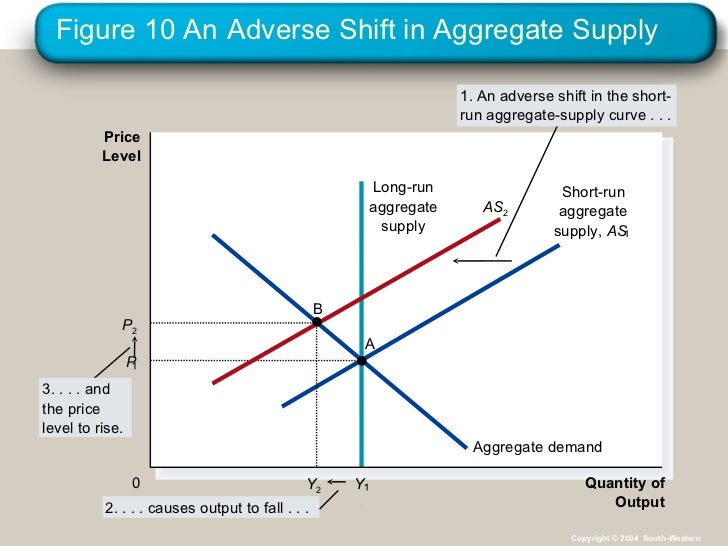 Figure 10 An Adverse Shift in Aggregate Supply

1. An adverse shift in the short-run aggregate-supply curve . . .

Price Level

Long-run aggregate supply

$AS_2$

Short-run aggregate supply, $AS_1$

B

A

$P_2$

$P_1$

3. . . . and the price level to rise.

Aggregate demand

0

$Y_2$

$Y_1$

Quantity of Output

2. . . . causes output to fall . . .

Copyright © 2004 South-Western